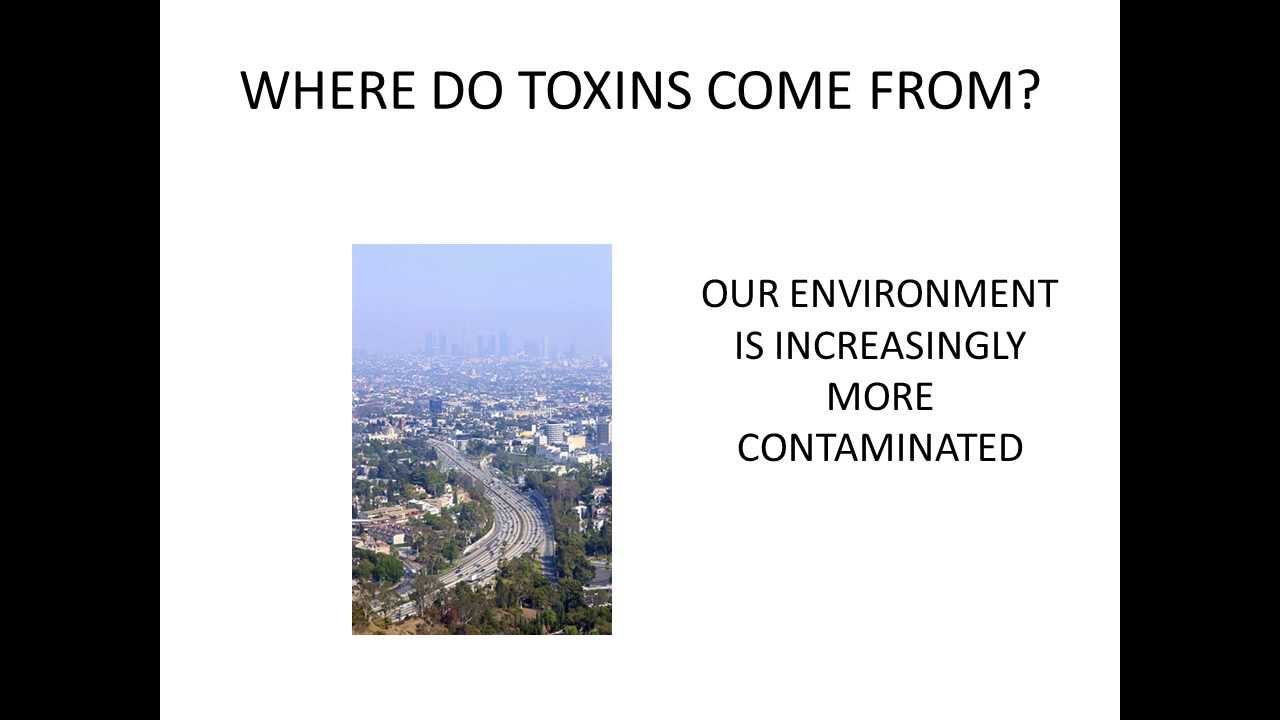 WHERE DO TOXINS COME FROM?

OUR ENVIRONMENT IS INCREASINGLY MORE CONTAMINATED